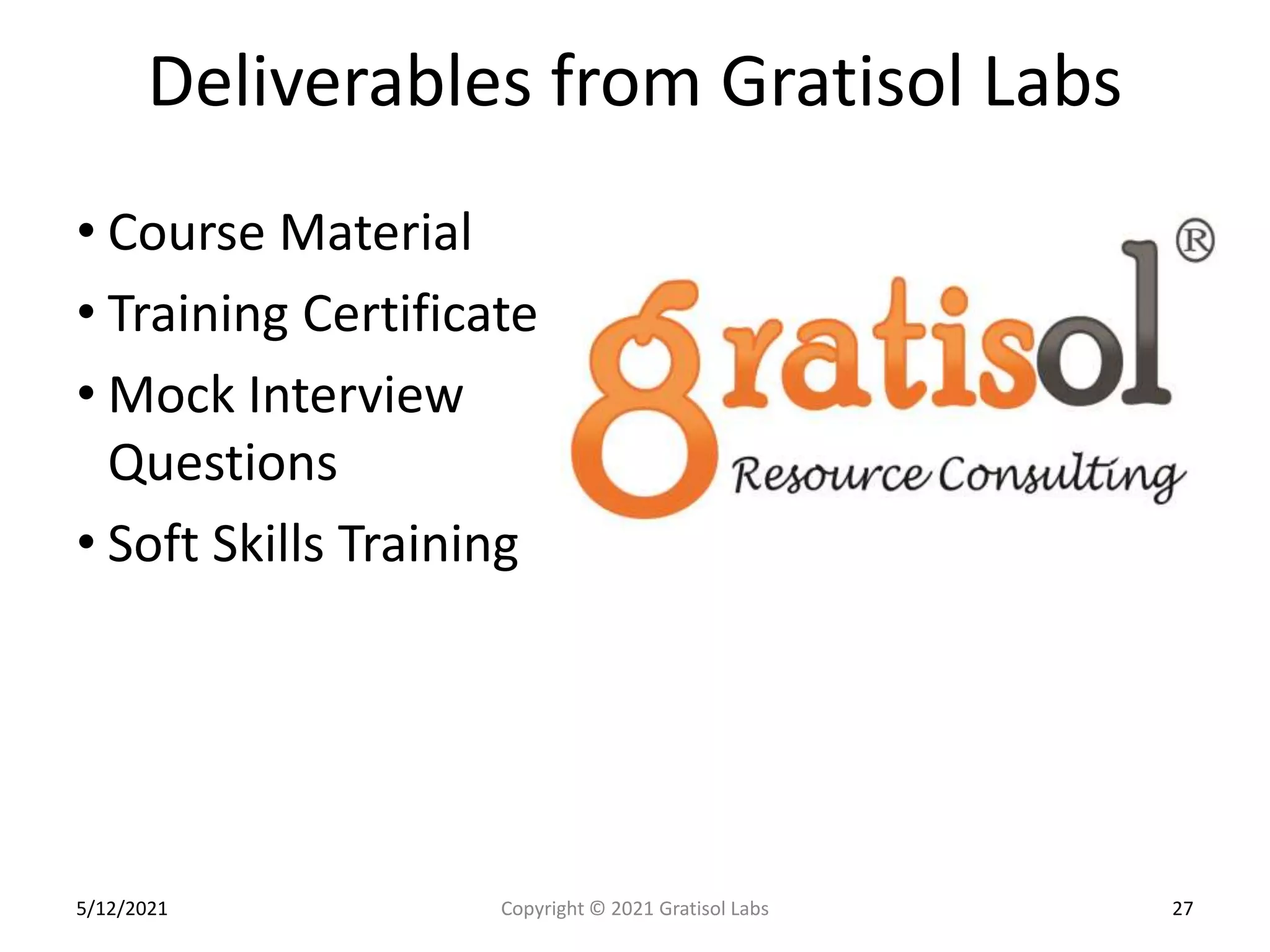 Deliverables from Gratisol Labs

• Course Material
• Training Certificate
• Mock Interview Questions
• Soft Skills Training

gratisol®
Resource Consulting

5/12/2021

Copyright © 2021 Gratisol Labs

27